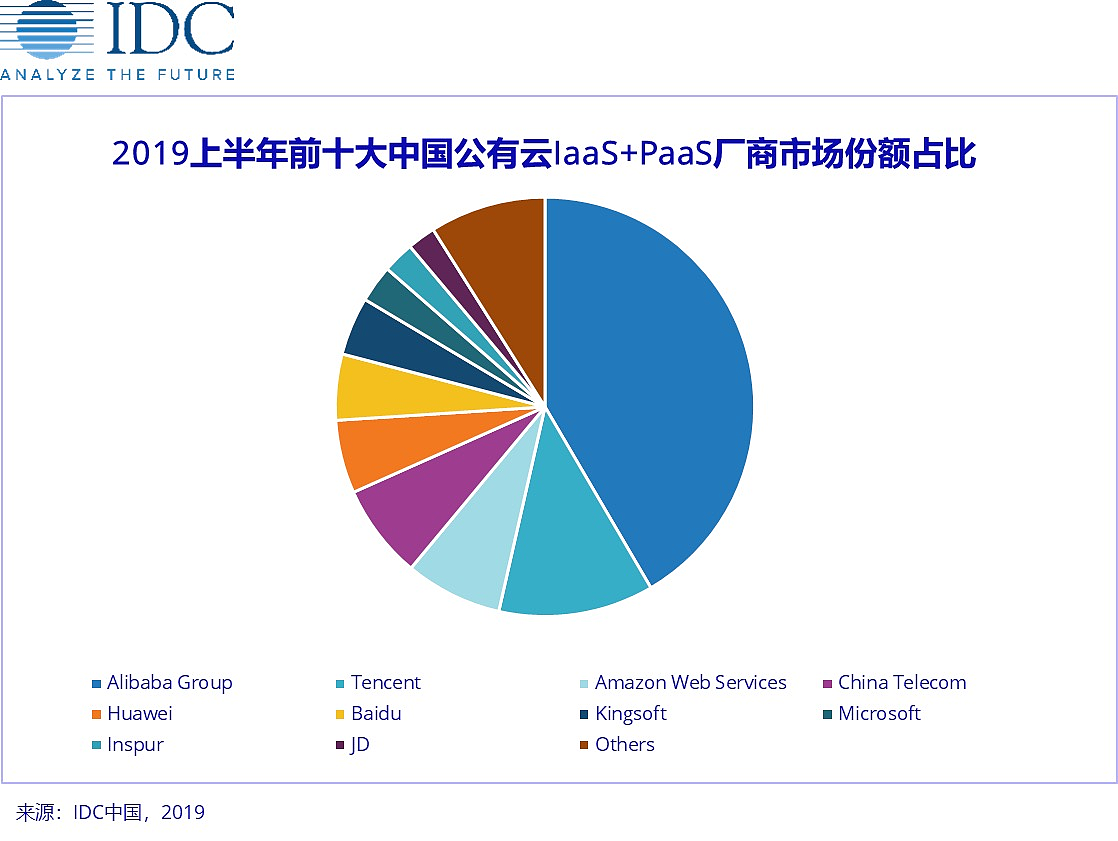 IDC
ANALYZE THE FUTURE

2019上半年前十大中国公有云IaaS+PaaS厂商市场份额占比

Alibaba Group
Tencent
Amazon Web Services
China Telecom
Huawei
Baidu
Kingsoft
Microsoft
Inspur
JD
Others

来源：IDC中国，2019